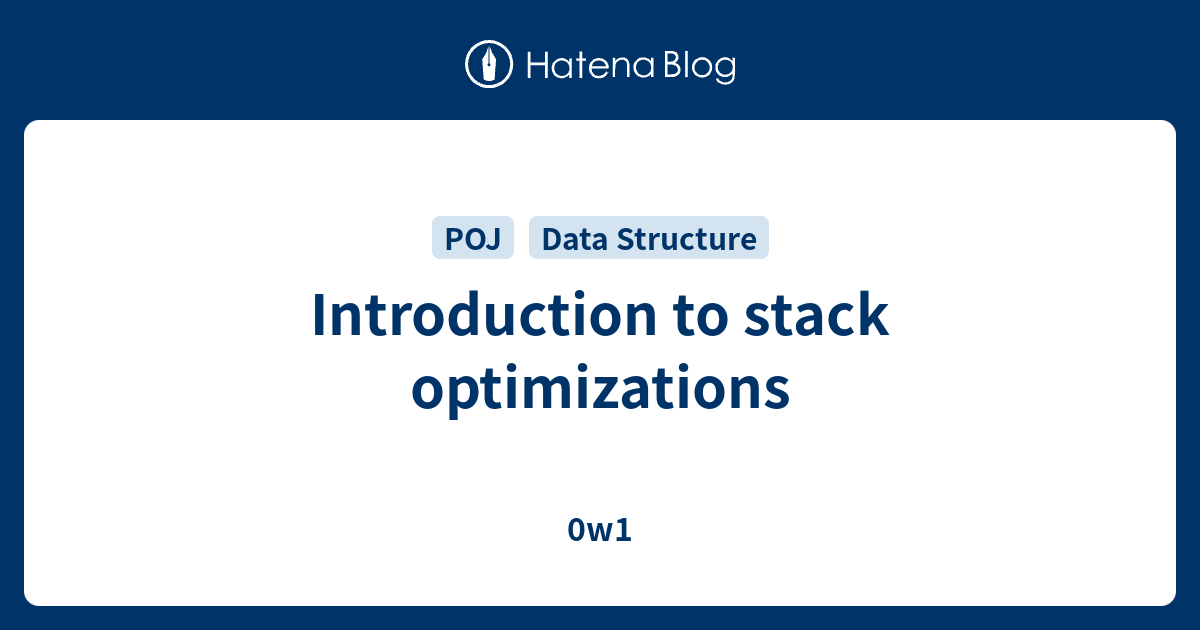 Hatena Blog

POJ Data Structure

Introduction to stack optimizations

0w1